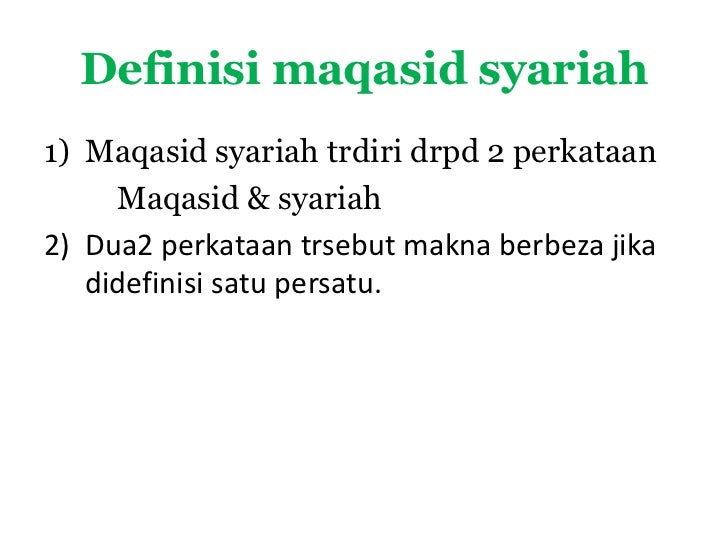 Definisi maqasid syariah

1) Maqasid syariah trdiri drpd 2 perkataan
Maqasid & syariah

2) Dua2 perkataan trsebut makna berbeza jika didefinisi satu persatu.